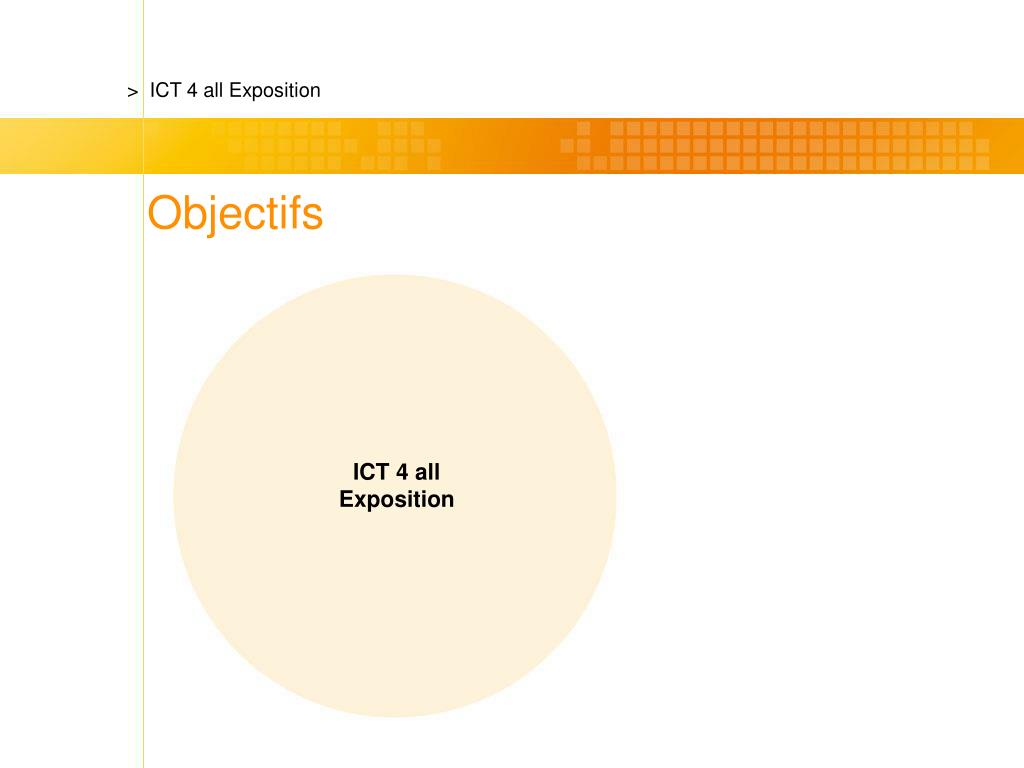 > ICT 4 all Exposition

Objectifs

ICT 4 all Exposition